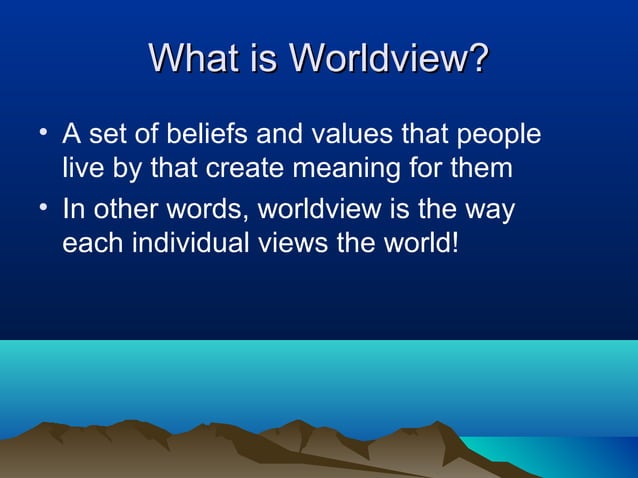 What is Worldview?

• A set of beliefs and values that people live by that create meaning for them

• In other words, worldview is the way each individual views the world!